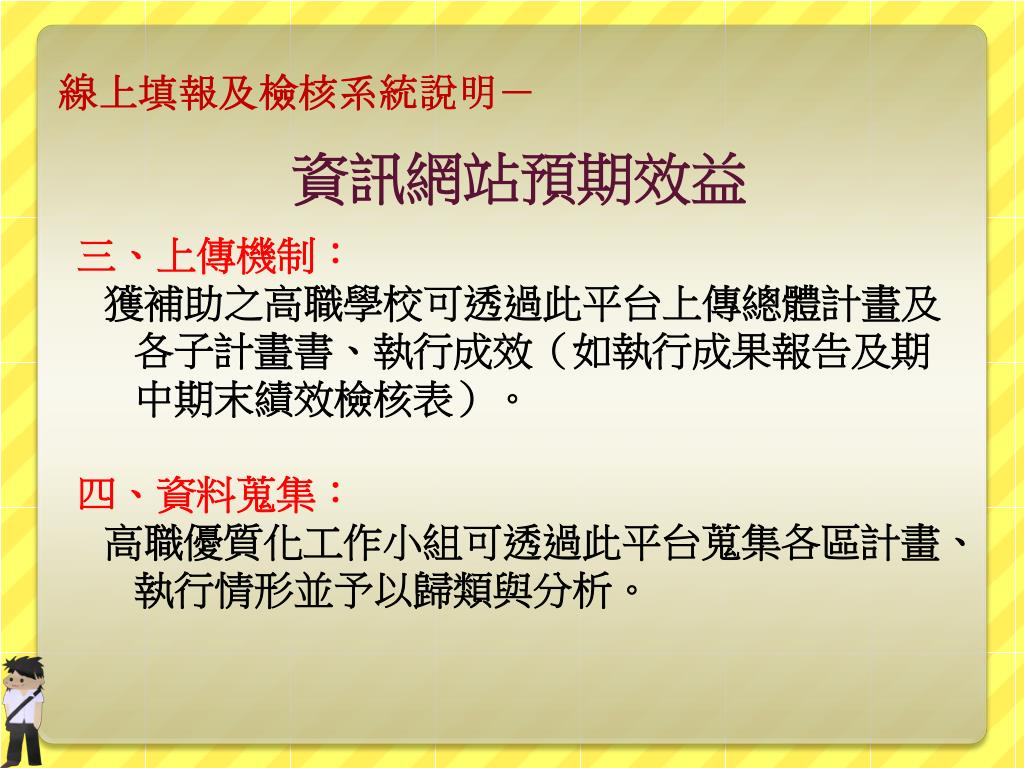 線上填報及檢核系統說明－

資訊網站預期效益

三、上傳機制：

獲補助之高職學校可透過此平台上傳總體計畫及各子計畫書、執行成效（如執行成果報告及期中期末績效檢核表）。

四、資料蒐集：

高職優質化工作小組可透過此平台蒐集各區計畫、執行情形並予以歸類與分析。